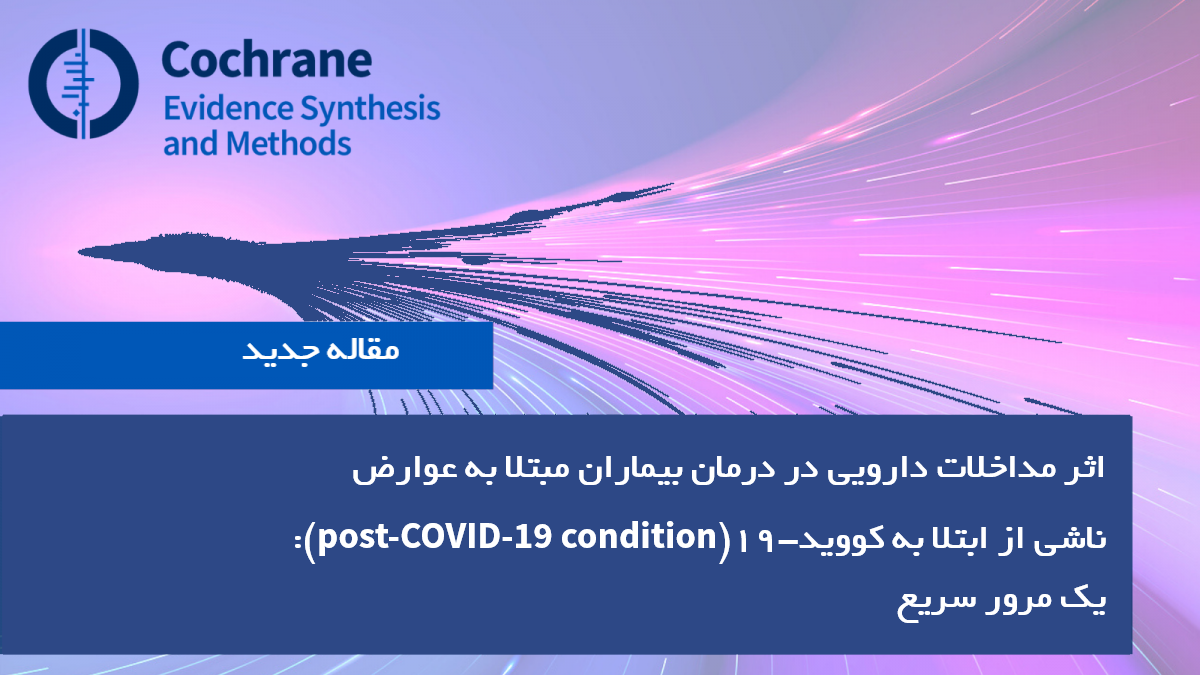 Cochrane
Evidence Synthesis and Methods

مقاله جدید

اثر مداخلات دارویی در درمان بیماران مبتلا به عوارض ناشی از ابتلا به کووید-۱۹ (post-COVID-19 condition): یک مرور سریع